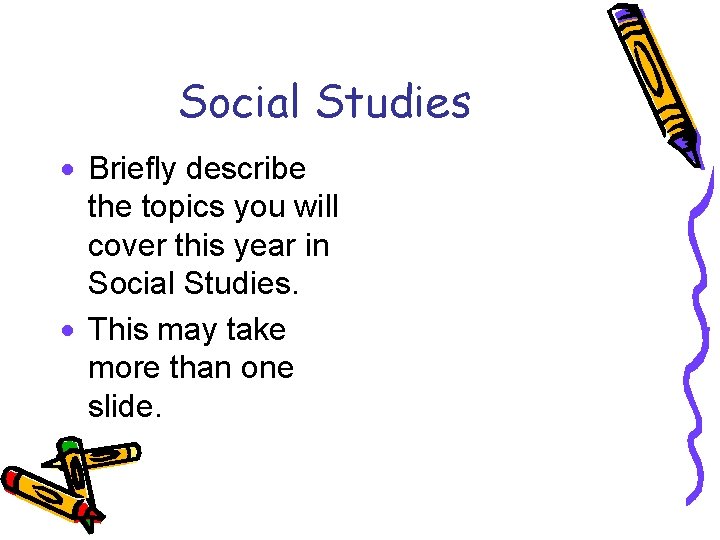 Social Studies

• Briefly describe the topics you will cover this year in Social Studies.
• This may take more than one slide.